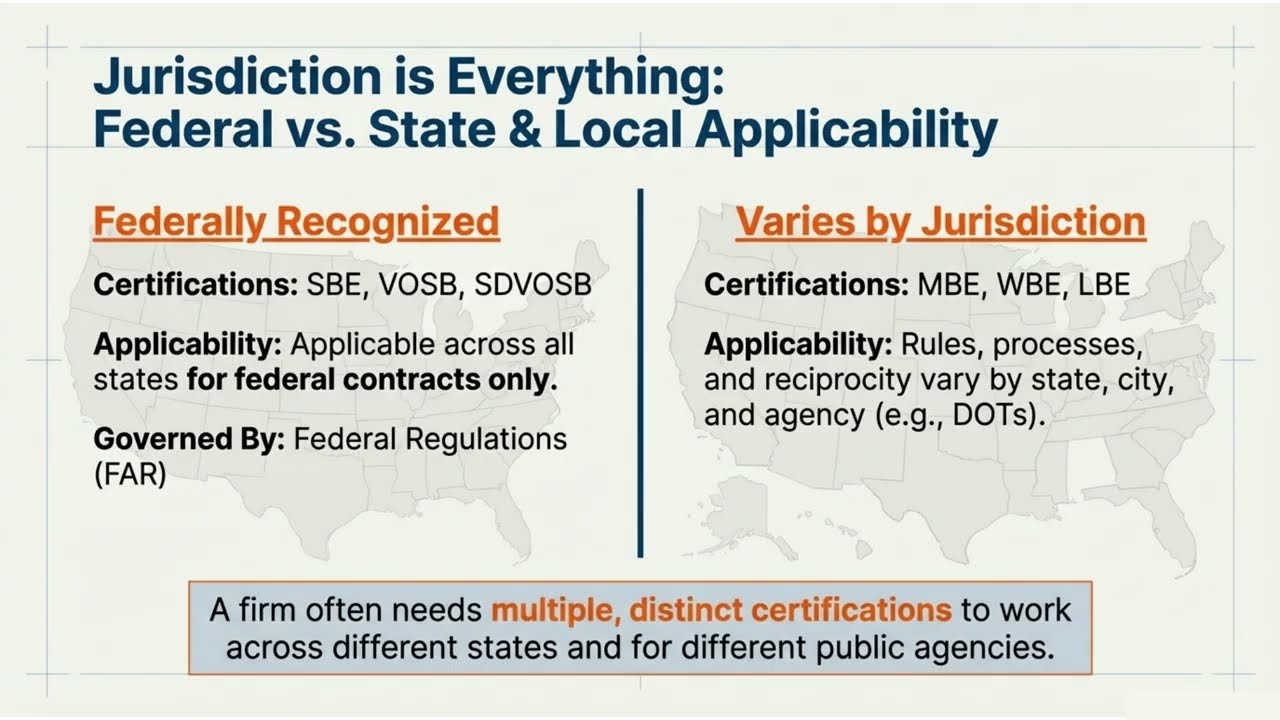 Jurisdiction is Everything:
Federal vs. State & Local Applicability

Federally Recognized

Certifications: SBE, VOSB, SDVOSB

Applicability: Applicable across all states for federal contracts only.

Governed By: Federal Regulations (FAR)

Varies by Jurisdiction

Certifications: MBE, WBE, LBE

Applicability: Rules, processes, and reciprocity vary by state, city, and agency (e.g., DOTs).

A firm often needs multiple, distinct certifications to work across different states and for different public agencies.